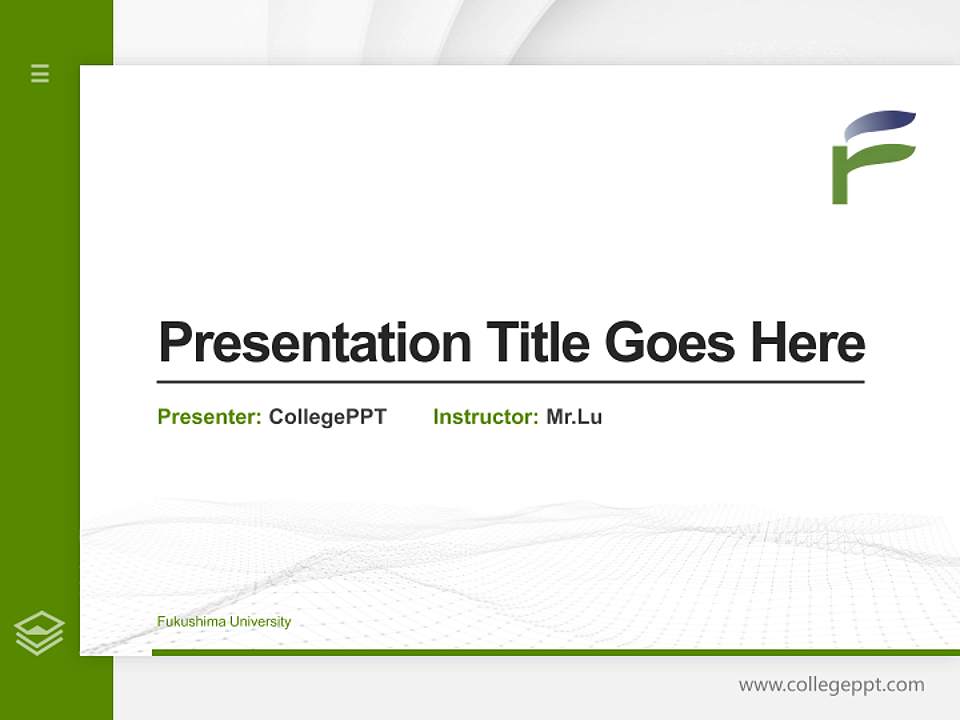 Presentation Title Goes Here

Presenter: CollegePPT Instructor: Mr.Lu

Fukushima University

www.collegeppt.com